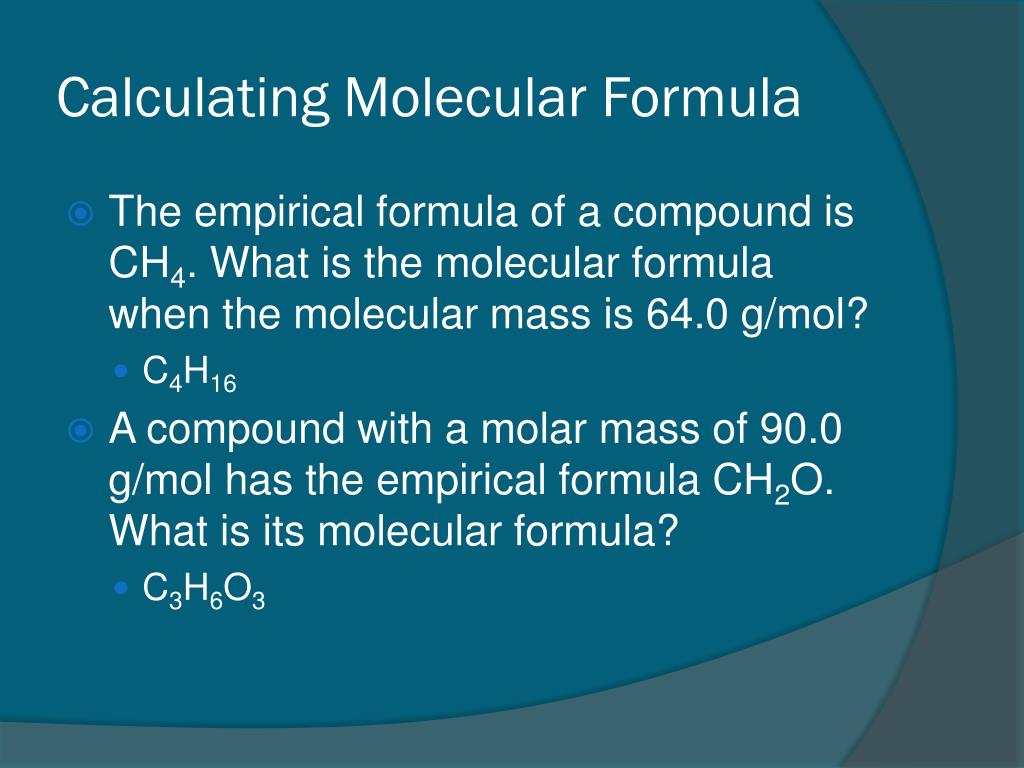 Calculating Molecular Formula

The empirical formula of a compound is $CH_4$. What is the molecular formula when the molecular mass is 64.0 g/mol?

$C_4H_{16}$

A compound with a molar mass of 90.0 g/mol has the empirical formula $CH_2O$. What is its molecular formula?

$C_3H_6O_3$